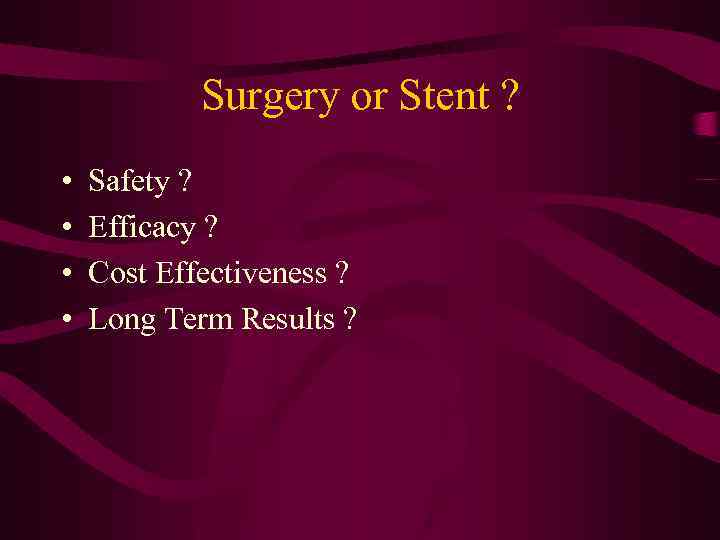 Surgery or Stent ?

• Safety ?
• Efficacy ?
• Cost Effectiveness ?
• Long Term Results ?